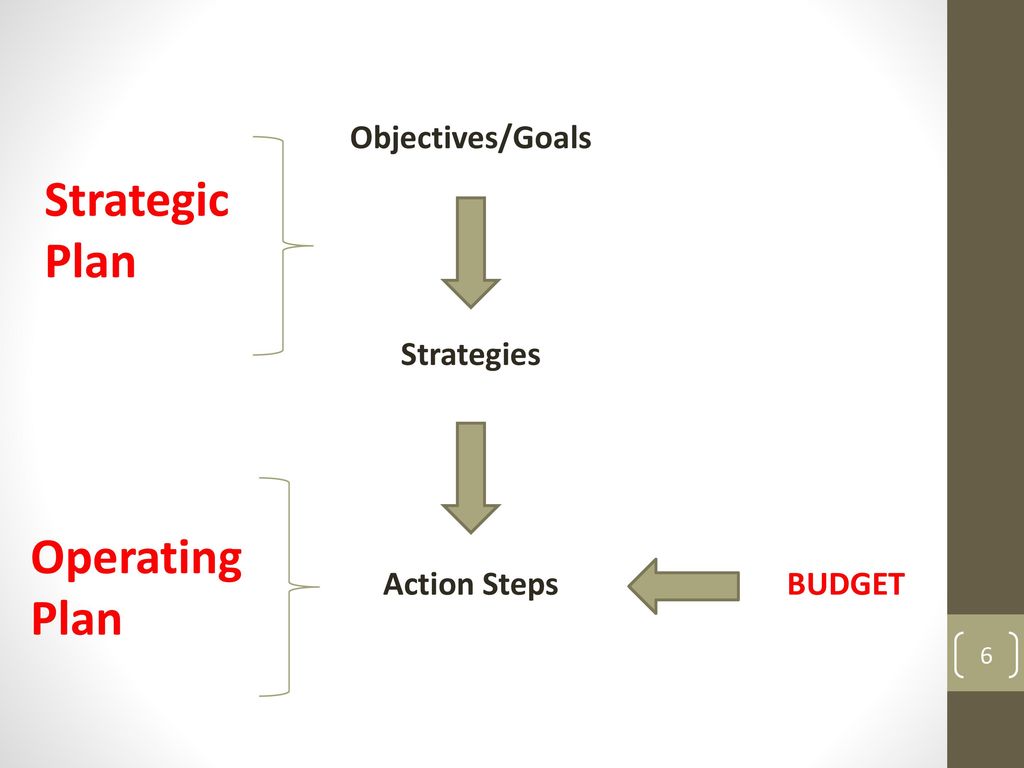 Objectives/Goals

Strategic Plan

Strategies

Operating Plan

Action Steps

BUDGET

6